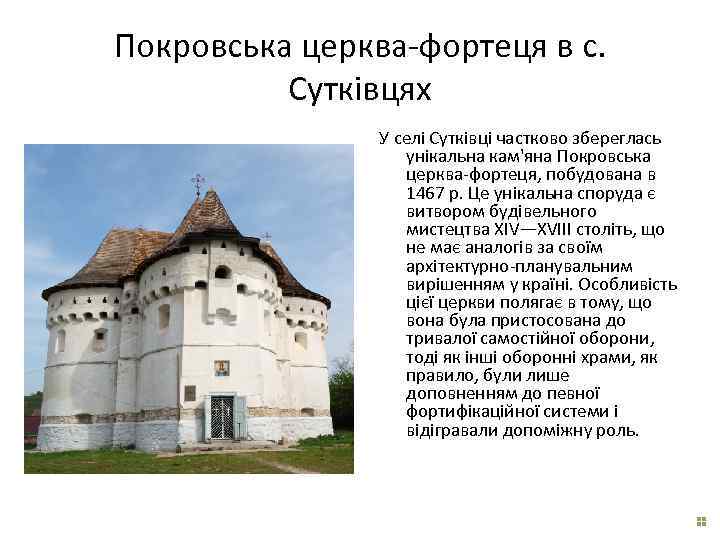 Покровська церква-фортеця в с. Сутківцях

У селі Сутківці частково збереглась унікальна кам'яна Покровська церква-фортеця, побудована в 1467 р. Це унікальна споруда є витвором будівельного мистецтва XIV—XVIII століть, що не має аналогів за своїм архітектурно-планувальним вирішенням у країні. Особливість цієї церкви полягає в тому, що вона була пристосована до тривалої самостійної оборони, тоді як інші оборонні храми, як правило, були лише доповненням до певної фортифікаційної системи і відігравали допоміжну роль.